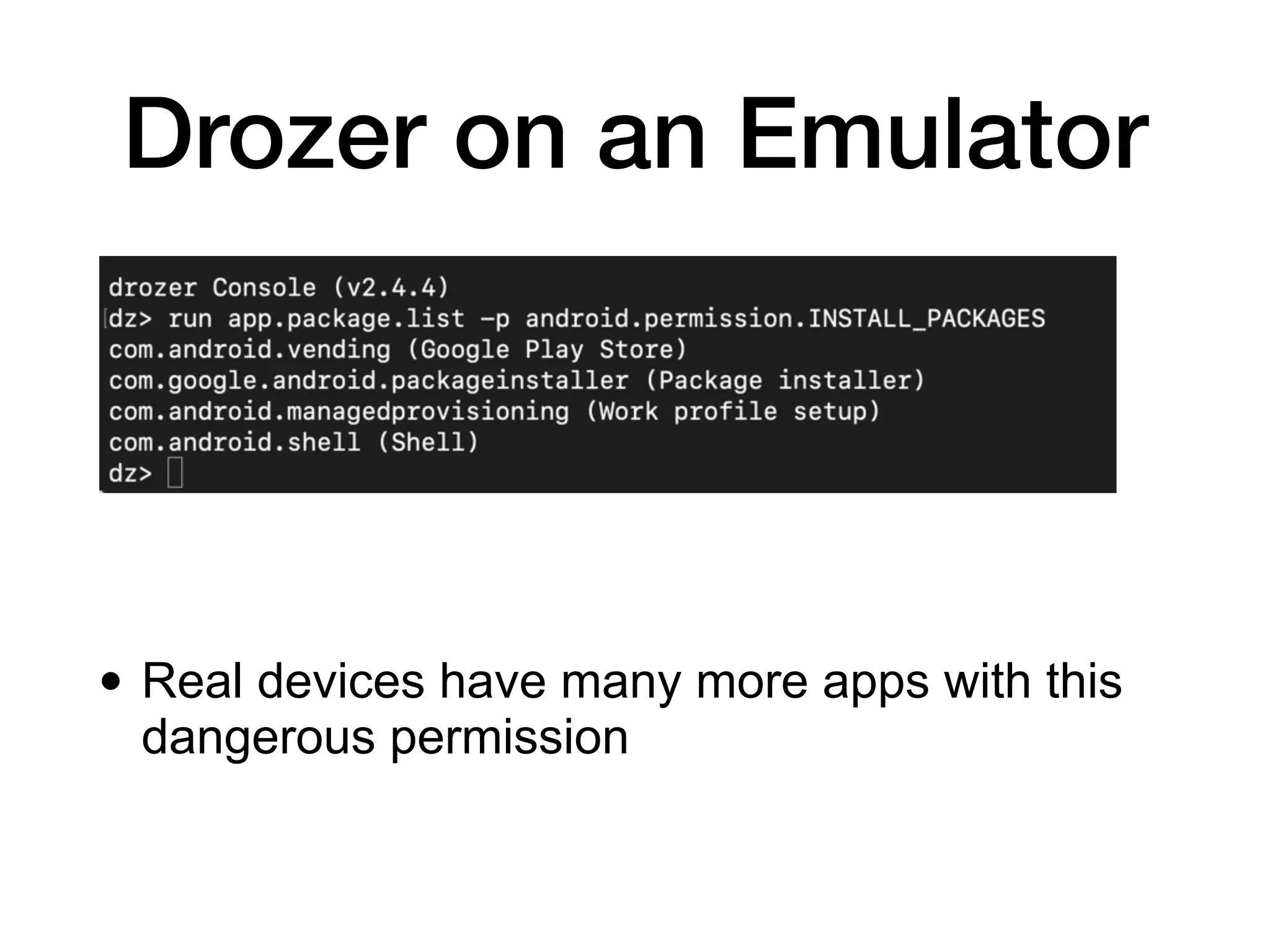 Drozer on an Emulator

drozer Console (v2.4.4)
dz> run app.package.list -p android.permission.INSTALL_PACKAGES
com.android.vending (Google Play Store)
com.google.android.packageinstaller (Package installer)
com.android.managedprovisioning (Work profile setup)
com.android.shell (Shell)
dz>

• Real devices have many more apps with this dangerous permission